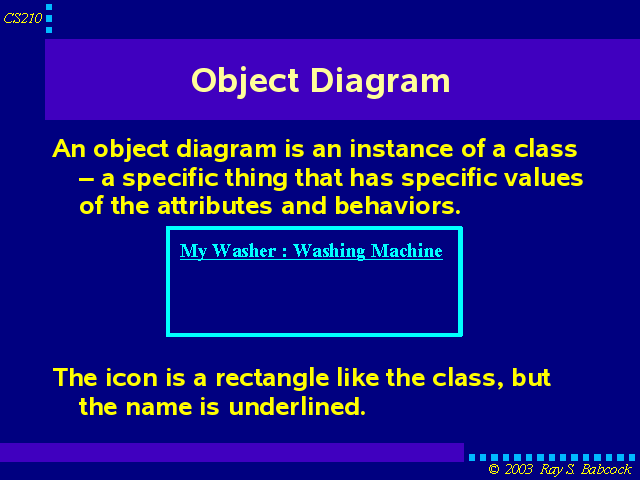 CS210

Object Diagram

An object diagram is an instance of a class – a specific thing that has specific values of the attributes and behaviors.

My Washer : Washing Machine

The icon is a rectangle like the class, but the name is underlined.

© 2003 Ray S. Babcock